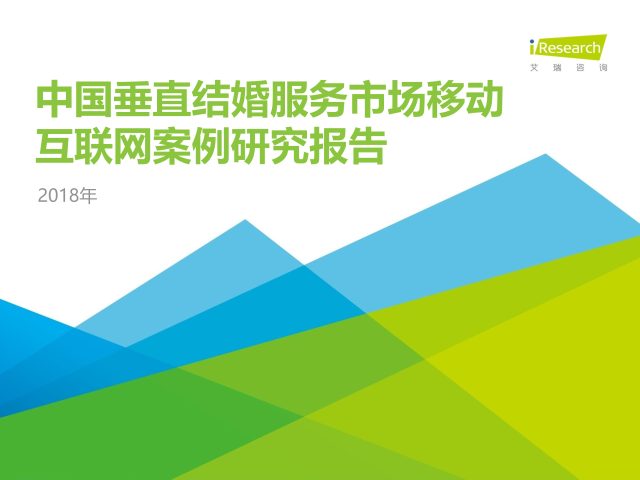 iResearch
艾瑞咨询

中国垂直结婚服务市场移动互联网案例研究报告

2018年